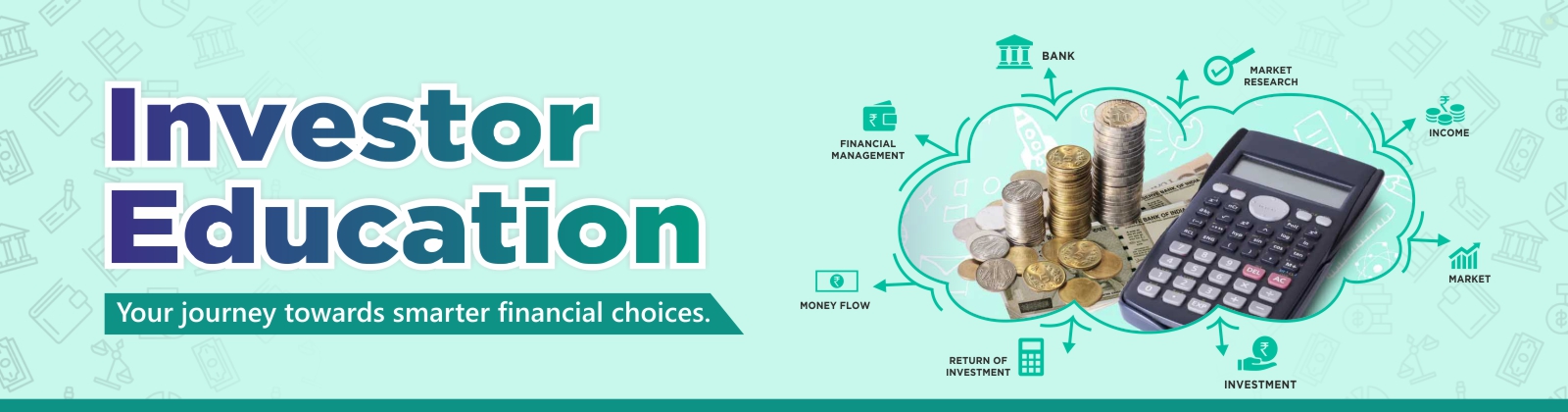 Investor Education

Your journey towards smarter financial choices.

BANK

MARKET RESEARCH

FINANCIAL MANAGEMENT

INCOME

MARKET

MONEY FLOW

RETURN OF INVESTMENT

INVESTMENT